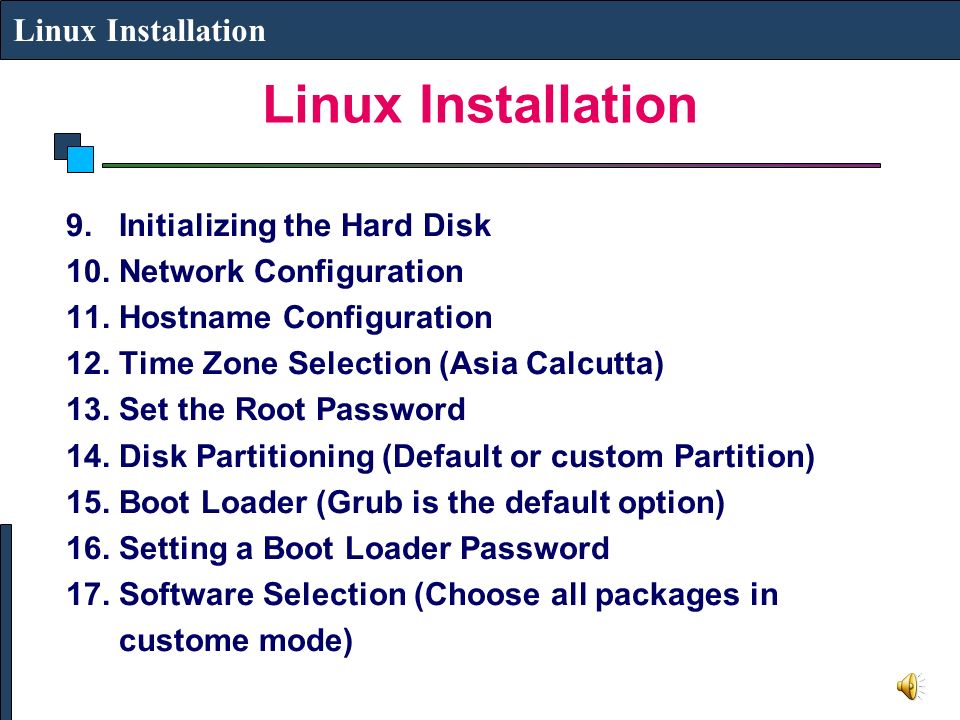 Linux Installation

Linux Installation

9. Initializing the Hard Disk
10. Network Configuration
11. Hostname Configuration
12. Time Zone Selection (Asia Calcutta)
13. Set the Root Password
14. Disk Partitioning (Default or custom Partition)
15. Boot Loader (Grub is the default option)
16. Setting a Boot Loader Password
17. Software Selection (Choose all packages in custome mode)